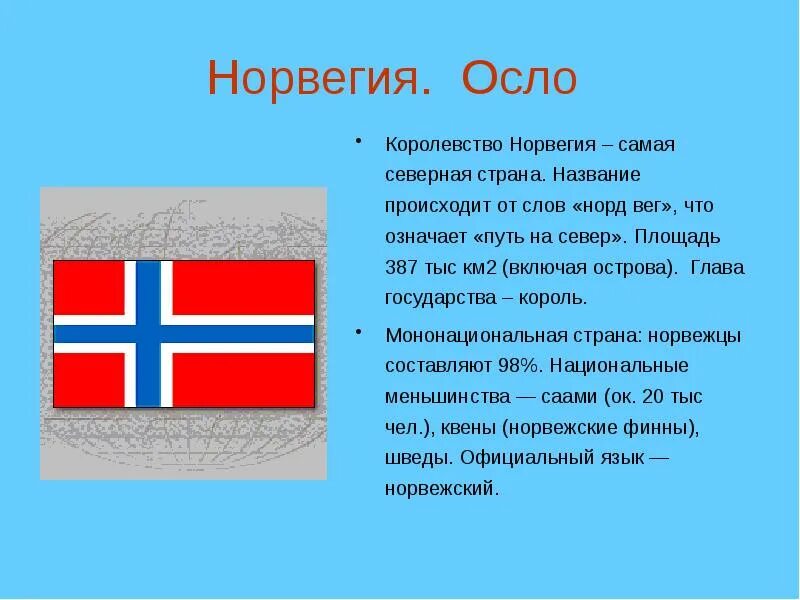 Норвегия. Осло

• Королевство Норвегия – самая северная страна. Название происходит от слов «норд вег», что означает «путь на север». Площадь 387 тыс км2 (включая острова). Глава государства – король.

• Мононациональная страна: норвежцы составляют 98%. Национальные меньшинства — саами (ок. 20 тыс чел.), квены (норвежские финны), шведы. Официальный язык — норвежский.